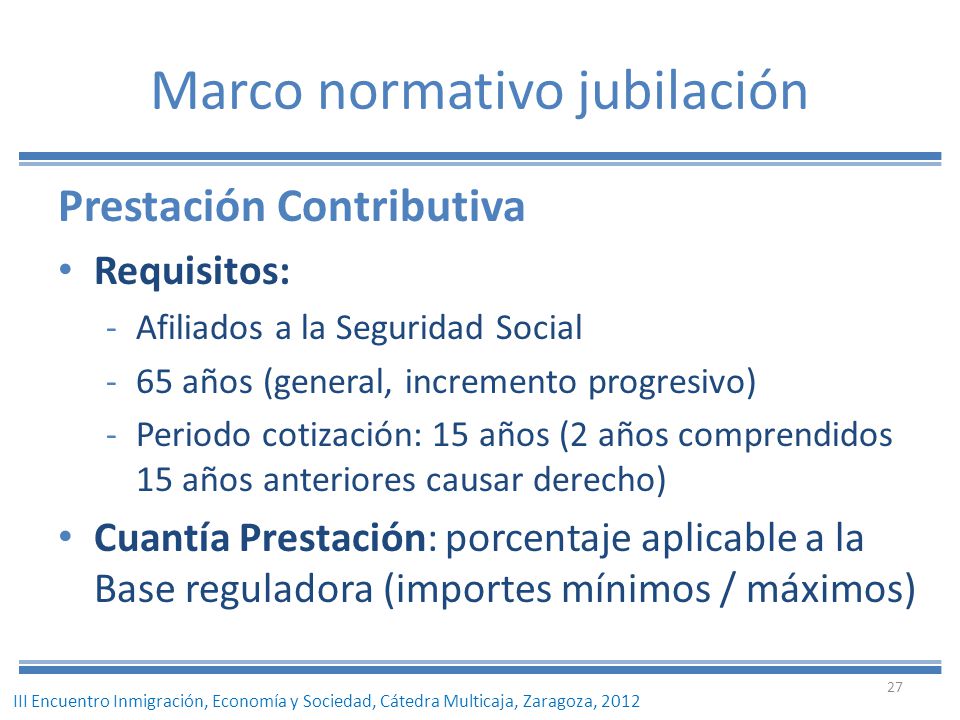 Marco normativo jubilación

Prestación Contributiva

• Requisitos:
- Afiliados a la Seguridad Social
- 65 años (general, incremento progresivo)
- Periodo cotización: 15 años (2 años comprendidos 15 años anteriores causar derecho)

• Cuantía Prestación: porcentaje aplicable a la Base reguladora (importes mínimos / máximos)

27

III Encuentro Inmigración, Economía y Sociedad, Cátedra Multicaja, Zaragoza, 2012